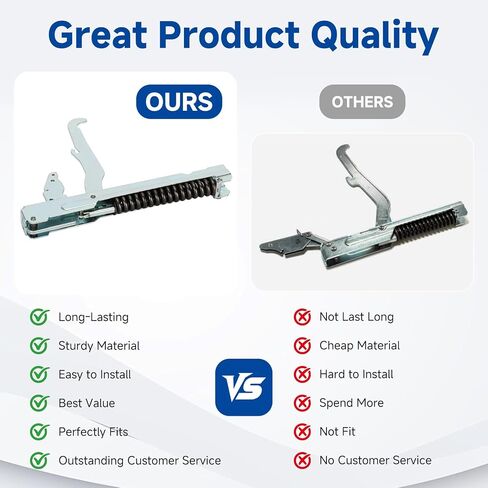 Great Product Quality

OURS

OTHERS

Long-Lasting
Sturdy Material
Easy to Install
Best Value
Perfectly Fits
Outstanding Customer Service

VS

Not Last Long
Cheap Material
Hard to Install
Spend More
Not Fit
No Customer Service